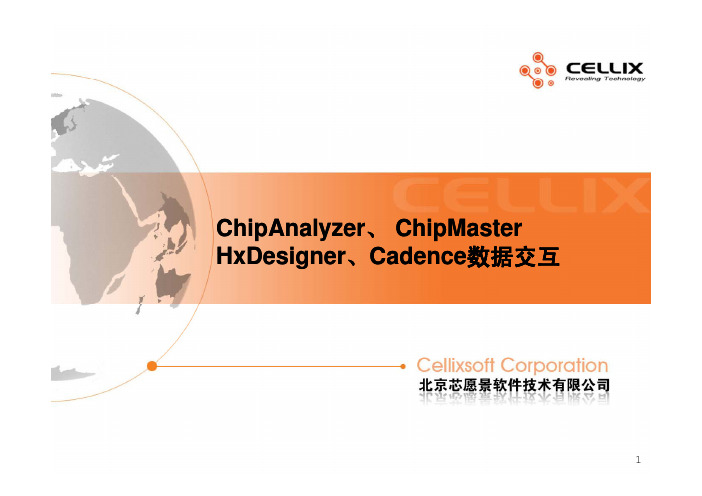 CELLIX
Revealing Technology

CELLIX

ChipAnalyzer、 ChipMaster
HxDesigner、Cadence数据交互

Cellixsoft Corporation
北京芯愿景软件技术有限公司

1